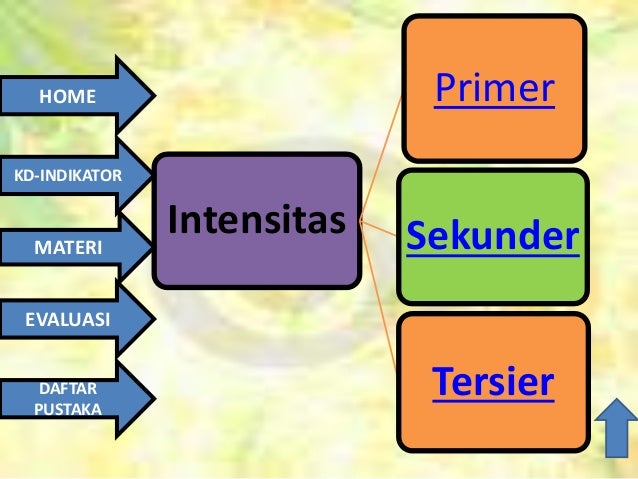 HOME

KD-INDIKATOR

MATERI

EVALUASI

DAFTAR PUSTAKA

Intensitas

Primer

Sekunder

Tersier